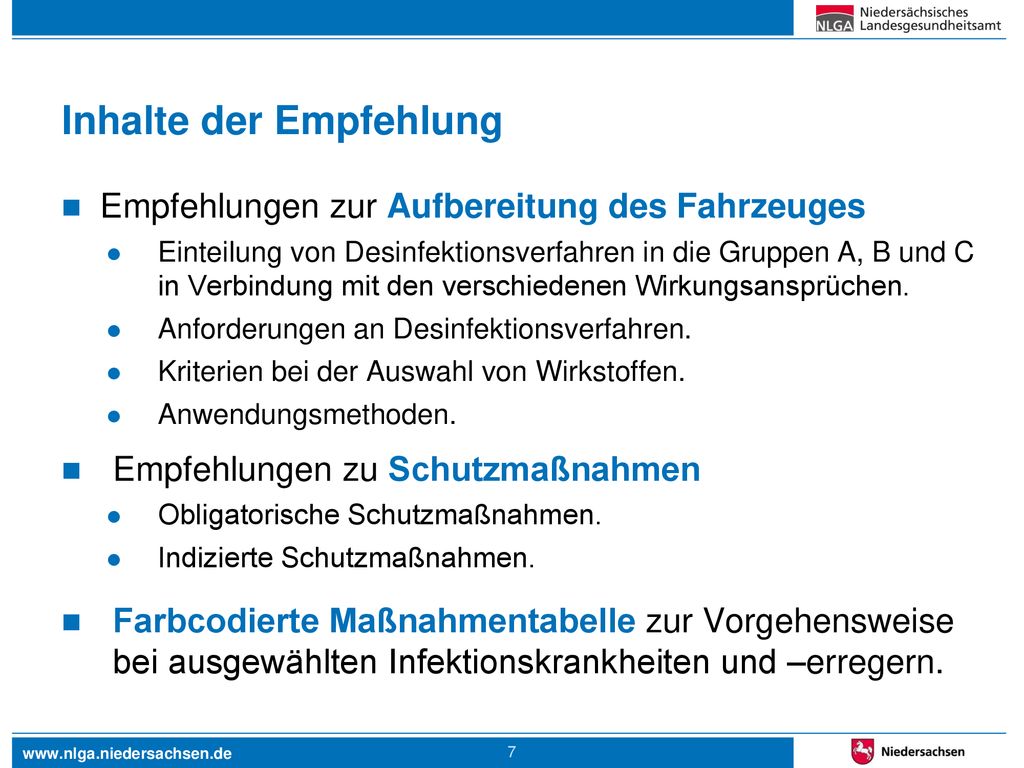 NLGA Niedersächsisches Landesgesundheitsamt

Inhalte der Empfehlung

Empfehlungen zur Aufbereitung des Fahrzeuges

Einteilung von Desinfektionsverfahren in die Gruppen A, B und C in Verbindung mit den verschiedenen Wirkungsansprüchen.

Anforderungen an Desinfektionsverfahren.

Kriterien bei der Auswahl von Wirkstoffen.

Anwendungsmethoden.

Empfehlungen zu Schutzmaßnahmen

Obligatorische Schutzmaßnahmen.

Indizierte Schutzmaßnahmen.

Farbcodierte Maßnahmentabelle zur Vorgehensweise bei ausgewählten Infektionskrankheiten und –erregern.

www.nlga.niedersachsen.de

7

Niedersachsen